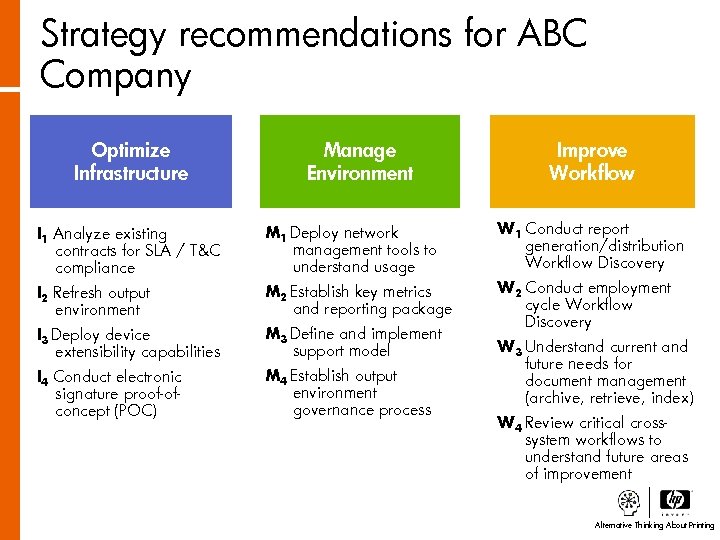 Strategy recommendations for ABC Company

Optimize Infrastructure

$I_1$ Analyze existing contracts for SLA / T&C compliance

$I_2$ Refresh output environment

$I_3$ Deploy device extensibility capabilities

$I_4$ Conduct electronic signature proof-of-concept (POC)

Manage Environment

$M_1$ Deploy network management tools to understand usage

$M_2$ Establish key metrics and reporting package

$M_3$ Define and implement support model

$M_4$ Establish output environment governance process

Improve Workflow

$W_1$ Conduct report generation/distribution Workflow Discovery

$W_2$ Conduct employment cycle Workflow Discovery

$W_3$ Understand current and future needs for document management (archive, retrieve, index)

$W_4$ Review critical cross-system workflows to understand future areas of improvement

hp

Alternative Thinking About Printing